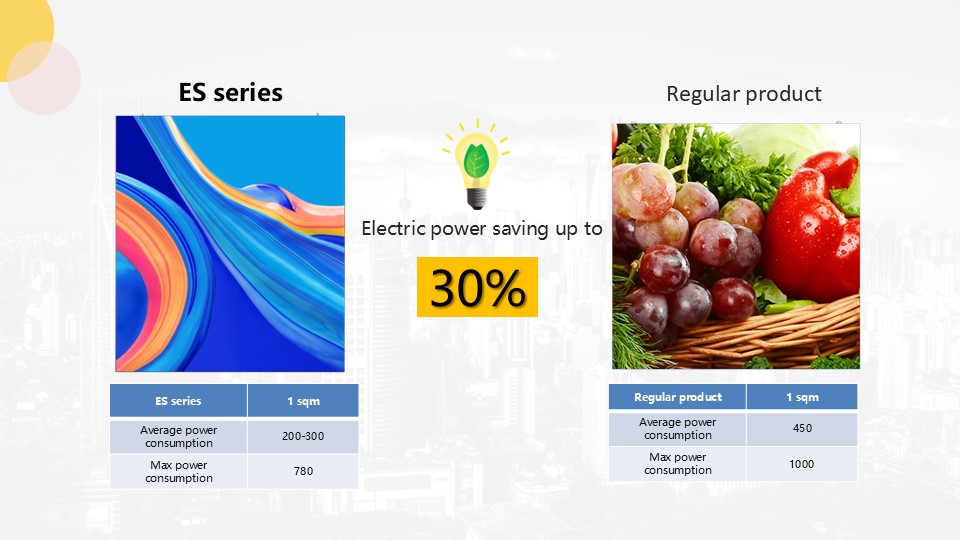 ES series

| ES series | 1 sqm |
|---|---|
| Average power consumption | 200-300 |
| Max power consumption | 780 |

Electric power saving up to

30%

Regular product

| Regular product | 1 sqm |
|---|---|
| Average power consumption | 450 |
| Max power consumption | 1000 |